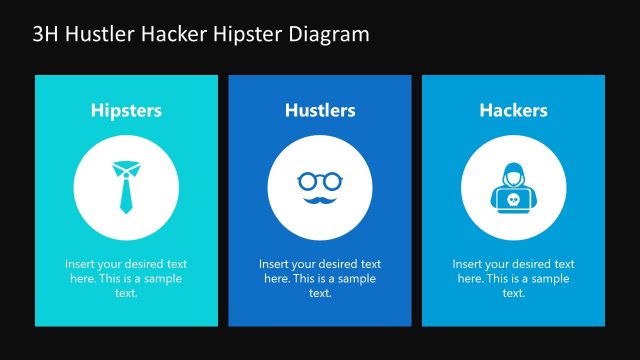 3H Hustler Hacker Hipster Diagram

Hipsters

Insert your desired text here. This is a sample text.

Hustlers

Insert your desired text here. This is a sample text.

Hackers

Insert your desired text here. This is a sample text.